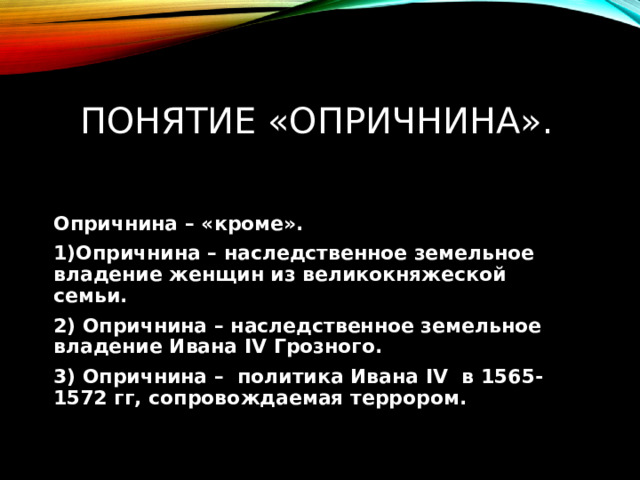 ПОНЯТИЕ «ОПРИЧНИНА».

Опричнина – «кроме».

1)Опричнина – наследственное земельное владение женщин из великокняжеской семьи.

2) Опричнина – наследственное земельное владение Ивана IV Грозного.

3) Опричнина – политика Ивана IV в 1565-1572 гг, сопровождаемая террором.